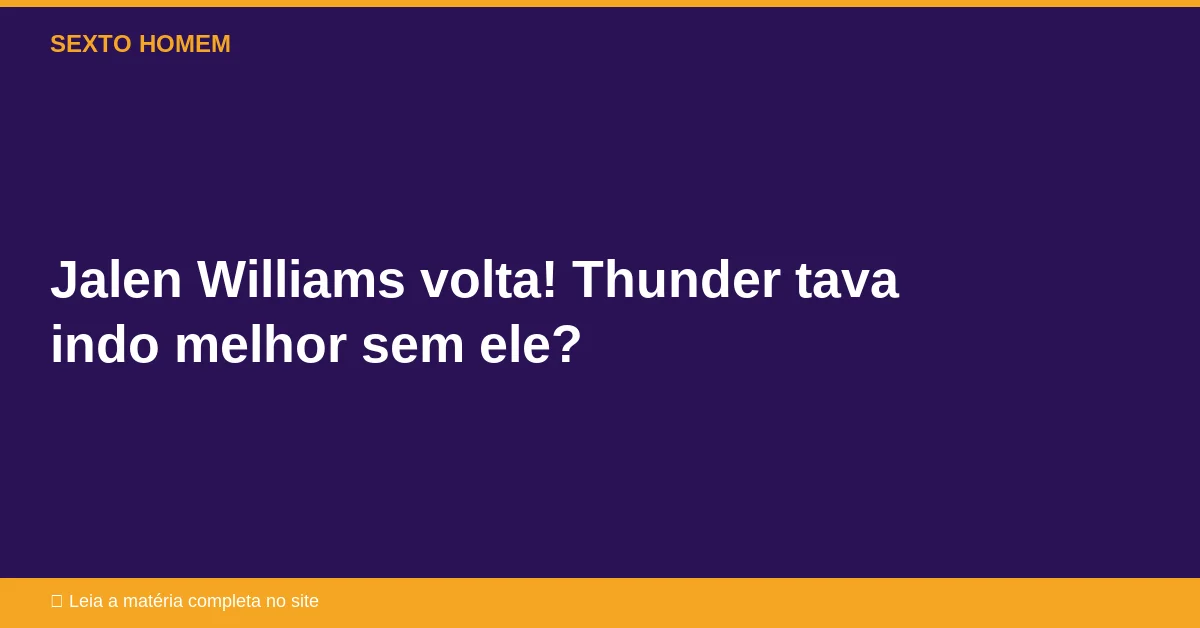 SEXTO HOMEM

Jalen Williams volta! Thunder tava indo melhor sem ele?

□ Leia a matéria completa no site